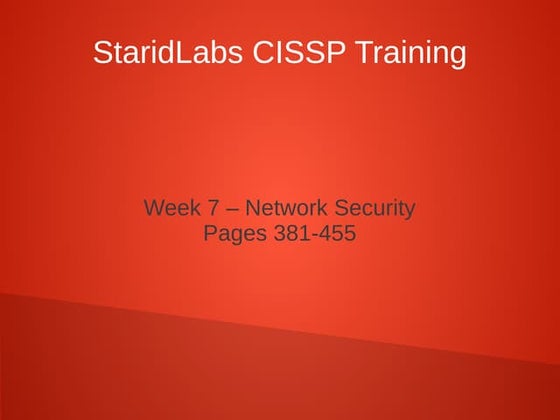 StaridLabs CISSP Training

Week 7 – Network Security
Pages 381-455